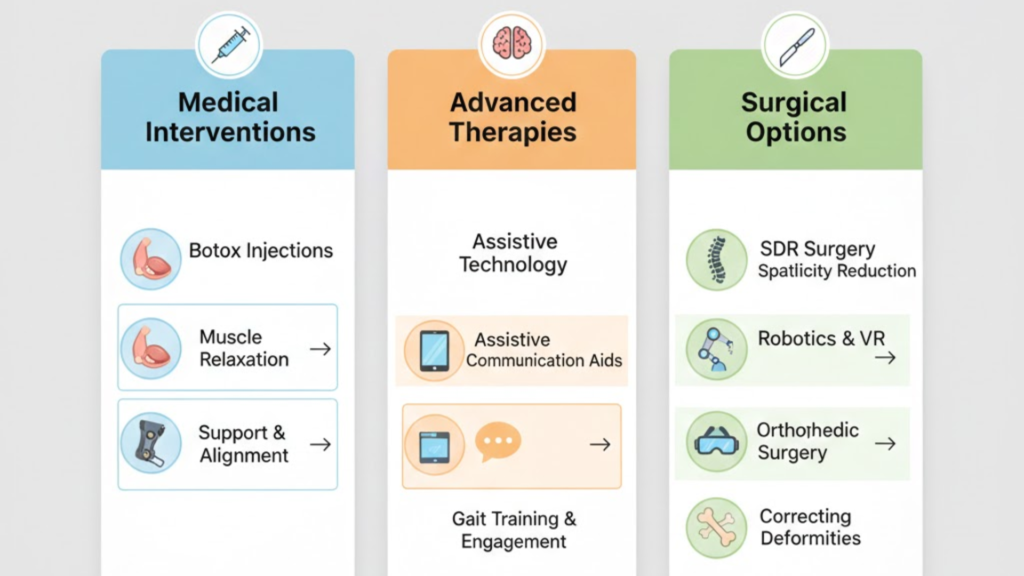 Medical Interventions

Botox Injections

Muscle Relaxation →

Support & Alignment →

Advanced Therapies

Assistive Technology

Assistive Communication Aids

→

Gait Training & Engagement

Surgical Options

SDR Surgery
Spatlicity Reduction

Robotics & VR →

Orthothedic Surgery →

Correcting Deformities